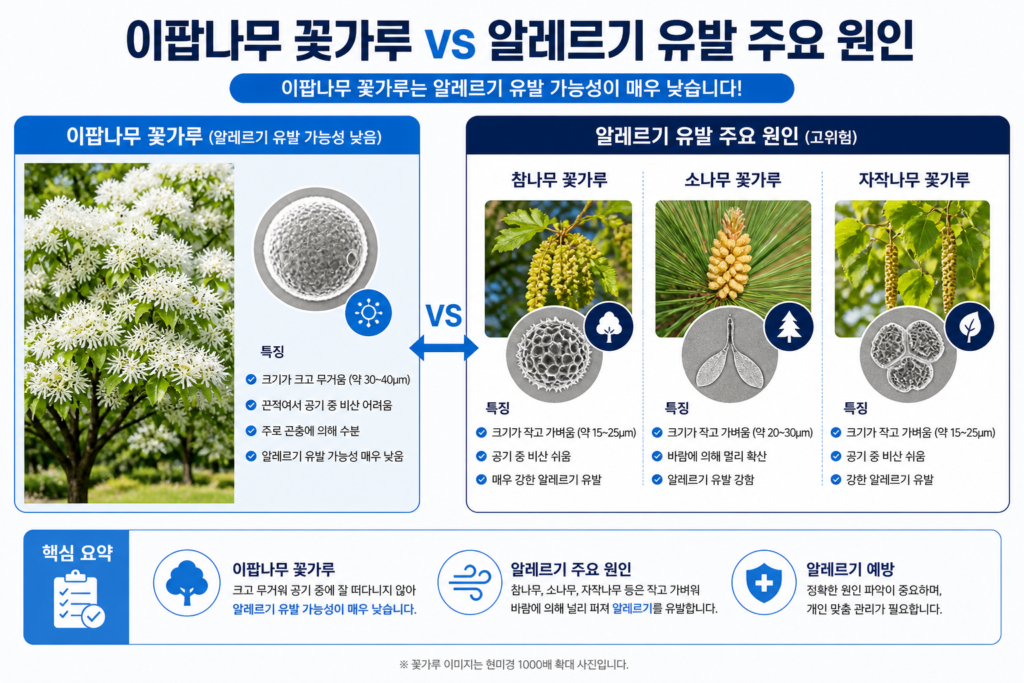 이팝나무 꽃가루 vs 알레르기 유발 주요 원인

이팝나무 꽃가루는 알레르기 유발 가능성이 매우 낮습니다!

이팝나무 꽃가루 (알레르기 유발 가능성 낮음)

특징

크기가 크고 무거움 (약 30~40μm)

끈적여서 공기 중 비산 어려움

주로 곤충에 의해 수분

알레르기 유발 가능성 매우 낮음

VS

알레르기 유발 주요 원인 (고위험)

참나무 꽃가루

특징

크기가 작고 가벼움 (약 15~25μm)

공기 중 비산 쉬움

매우 강한 알레르기 유발

소나무 꽃가루

특징

크기가 작고 가벼움 (약 20~30μm)

바람에 의해 멀리 확산

알레르기 유발 강함

자작나무 꽃가루

특징

크기가 작고 가벼움 (약 15~25μm)

공기 중 비산 쉬움

강한 알레르기 유발

핵심 요약

이팝나무 꽃가루

크고 무거워 공기 중에 잘 떠다니지 않아 알레르기 유발 가능성이 매우 낮습니다.

알레르기 주요 원인

참나무, 소나무, 자작나무 등은 작고 가벼워 바람에 의해 널리 퍼져 알레르기를 유발합니다.

알레르기 예방

정확한 원인 파악이 중요하며, 개인 맞춤 관리가 필요합니다.

※ 꽃가루 이미지는 현미경 1000배 확대 사진입니다.